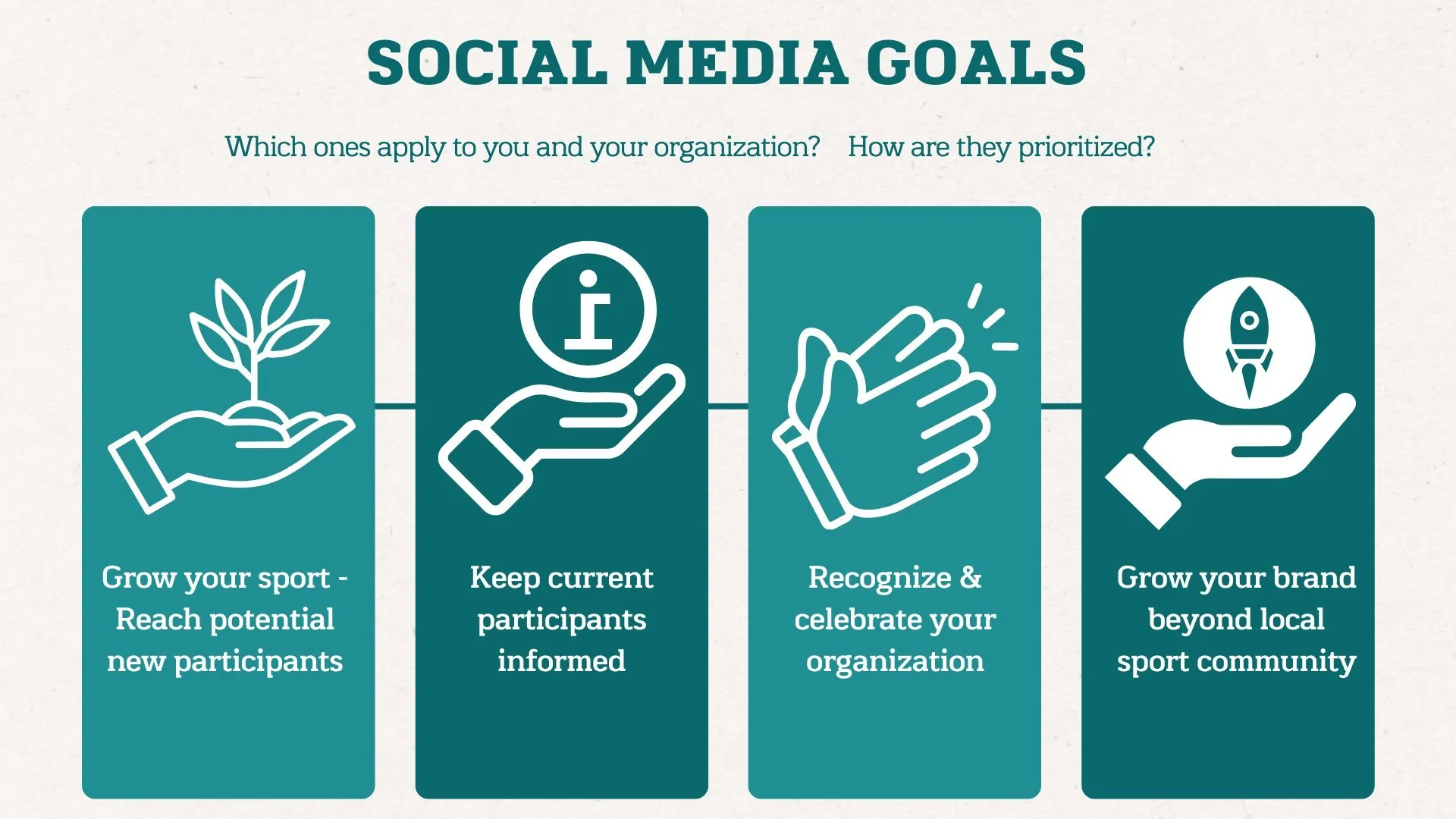 SOCIAL MEDIA GOALS

Which ones apply to you and your organization? How are they prioritized?

Grow your sport - Reach potential new participants

Keep current participants informed

Recognize & celebrate your organization

Grow your brand beyond local sport community